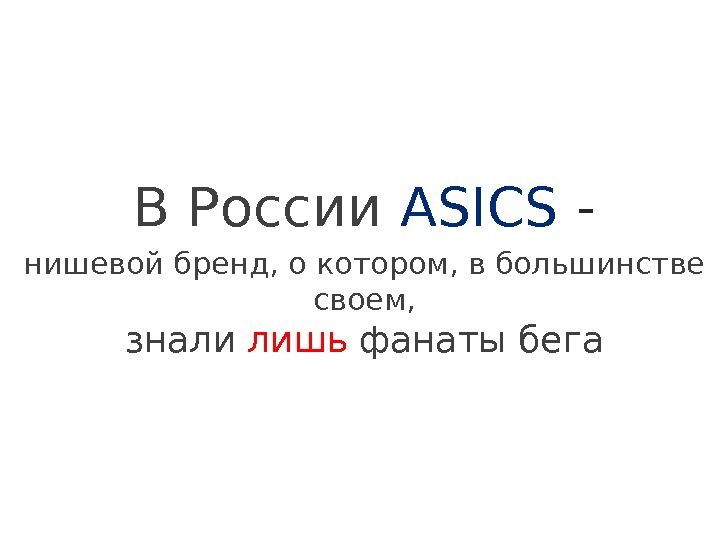 В России ASICS -
нишевой бренд, о котором, в большинстве своем,
знали лишь фанаты бега